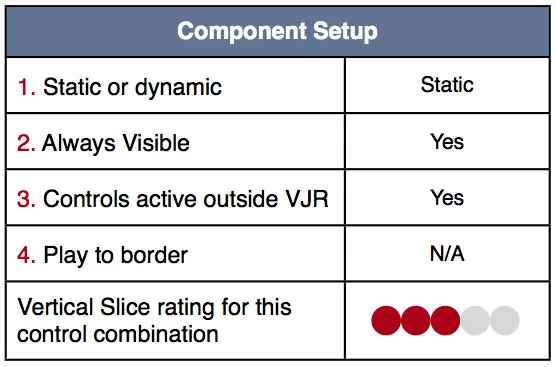 | Component Setup | |
|---|---|
| 1. Static or dynamic | Static |
| 2. Always Visible | Yes |
| 3. Controls active outside VJR | Yes |
| 4. Play to border | N/A |
| Vertical Slice rating for this control combination | |